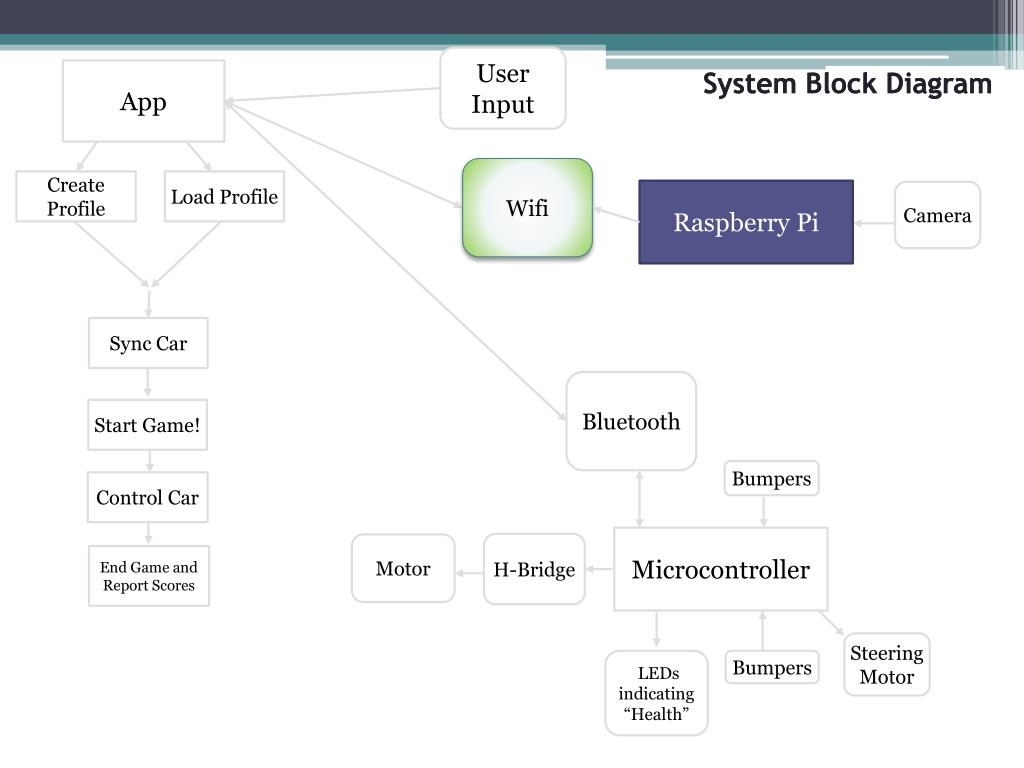 System Block Diagram

App

User Input

Create Profile

Load Profile

Wifi

Raspberry Pi

Camera

Sync Car

Start Game!

Control Car

End Game and Report Scores

Bluetooth

Bumpers

Motor

H-Bridge

Microcontroller

LEDs indicating “Health”

Bumpers

Steering Motor